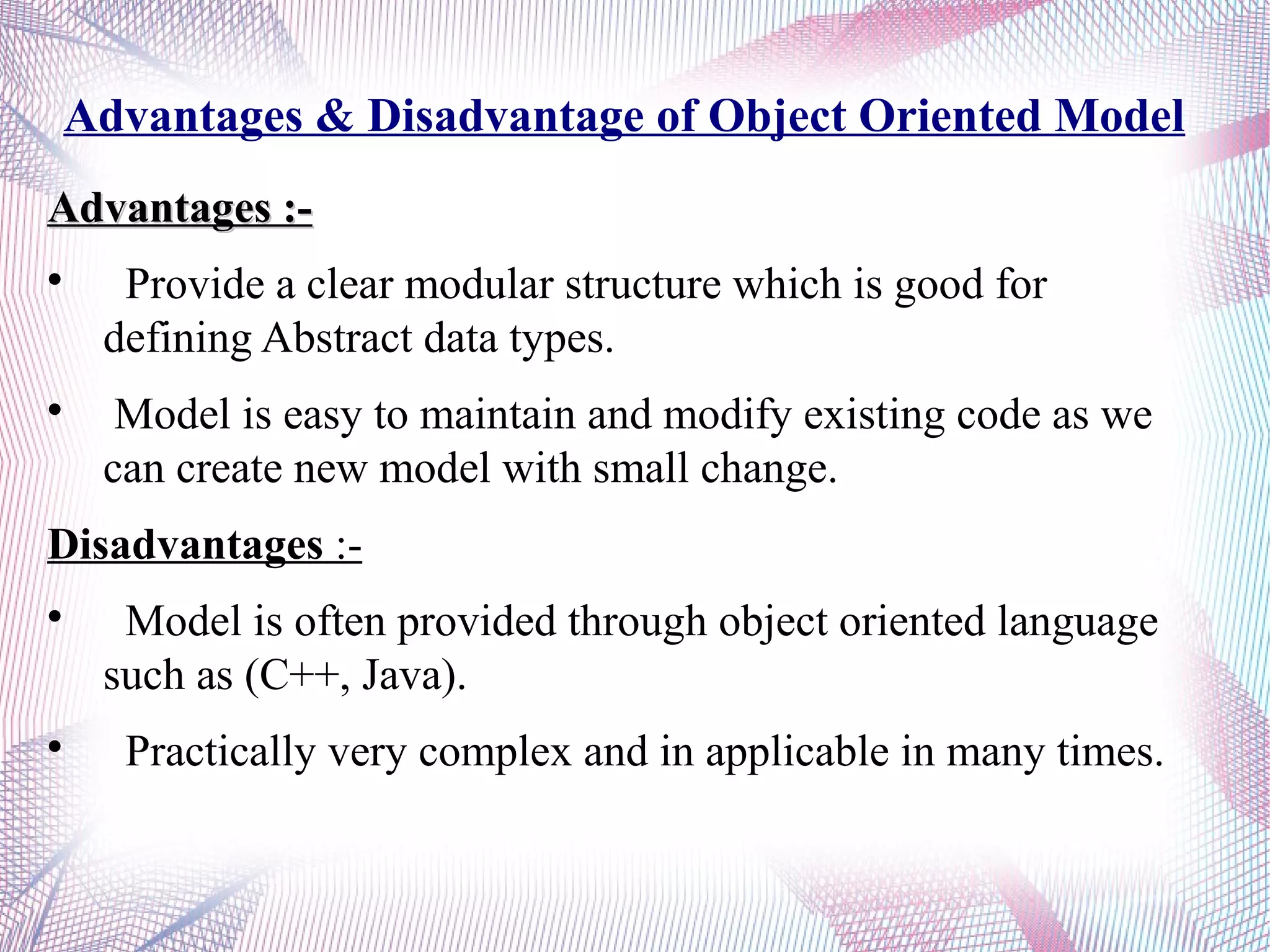 Advantages & Disadvantage of Object Oriented Model

Advantages :-

• Provide a clear modular structure which is good for defining Abstract data types.

• Model is easy to maintain and modify existing code as we can create new model with small change.

Disadvantages :-

• Model is often provided through object oriented language such as (C++, Java).

• Practically very complex and in applicable in many times.